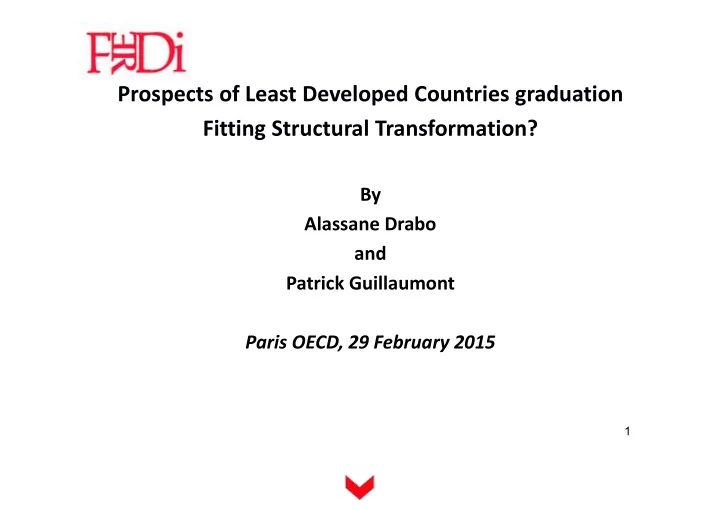 FERDi

Prospects of Least Developed Countries graduation
Fitting Structural Transformation?

By
Alassane Drabo
and
Patrick Guillaumont

Paris OECD, 29 February 2015

1